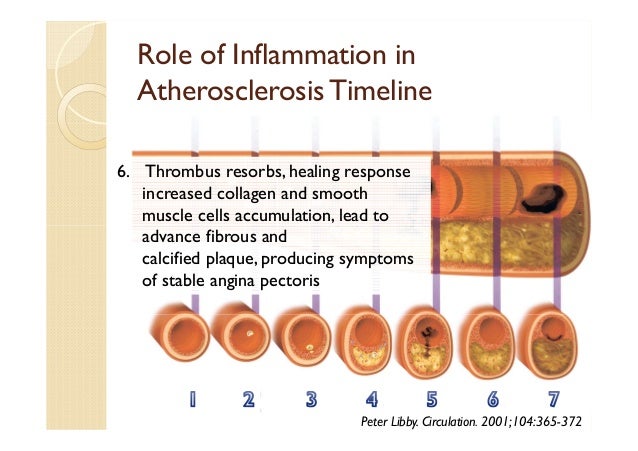 Role of Inflammation in Atherosclerosis Timeline

6. Thrombus resorbs, healing response increased collagen and smooth muscle cells accumulation, lead to advance fibrous and calcified plaque, producing symptoms of stable angina pectoris

1 2 3 4 5 6 7

Peter Libby. Circulation. 2001;104:365-372